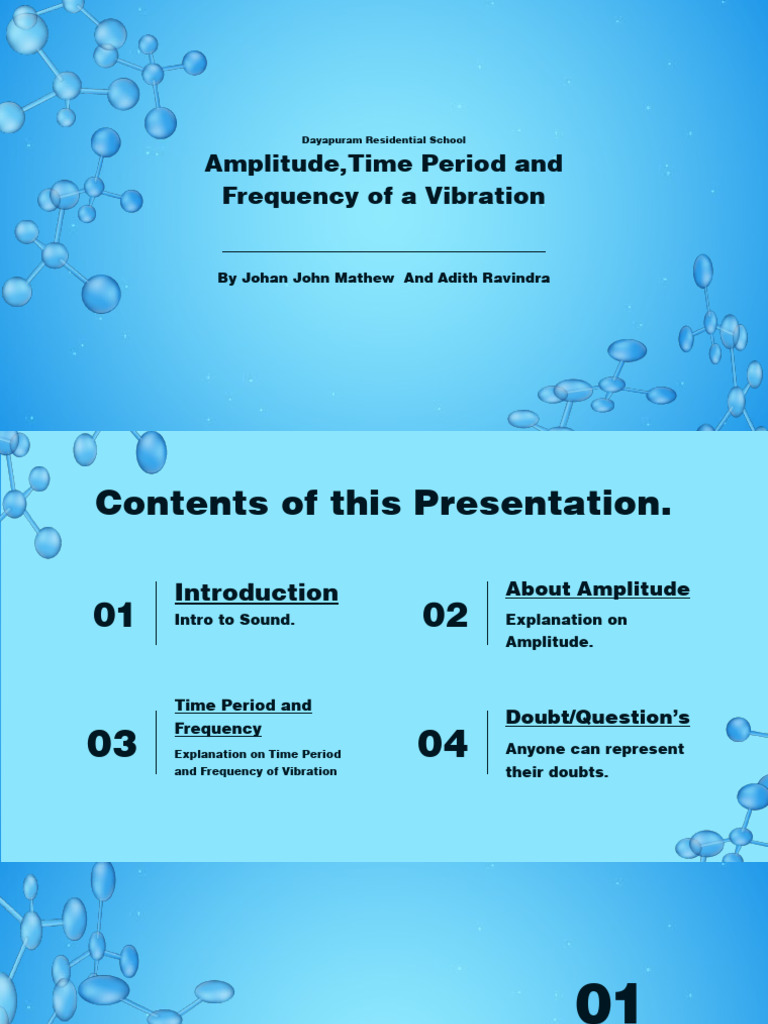 Dayapuram Residential School

Amplitude,Time Period and Frequency of a Vibration

By Johan John Mathew And Adith Ravindra

Contents of this Presentation.

01

Introduction

Intro to Sound.

02

About Amplitude

Explanation on Amplitude.

03

Time Period and Frequency

Explanation on Time Period and Frequency of Vibration

04

Doubt/Question's

Anyone can represent their doubts.

01